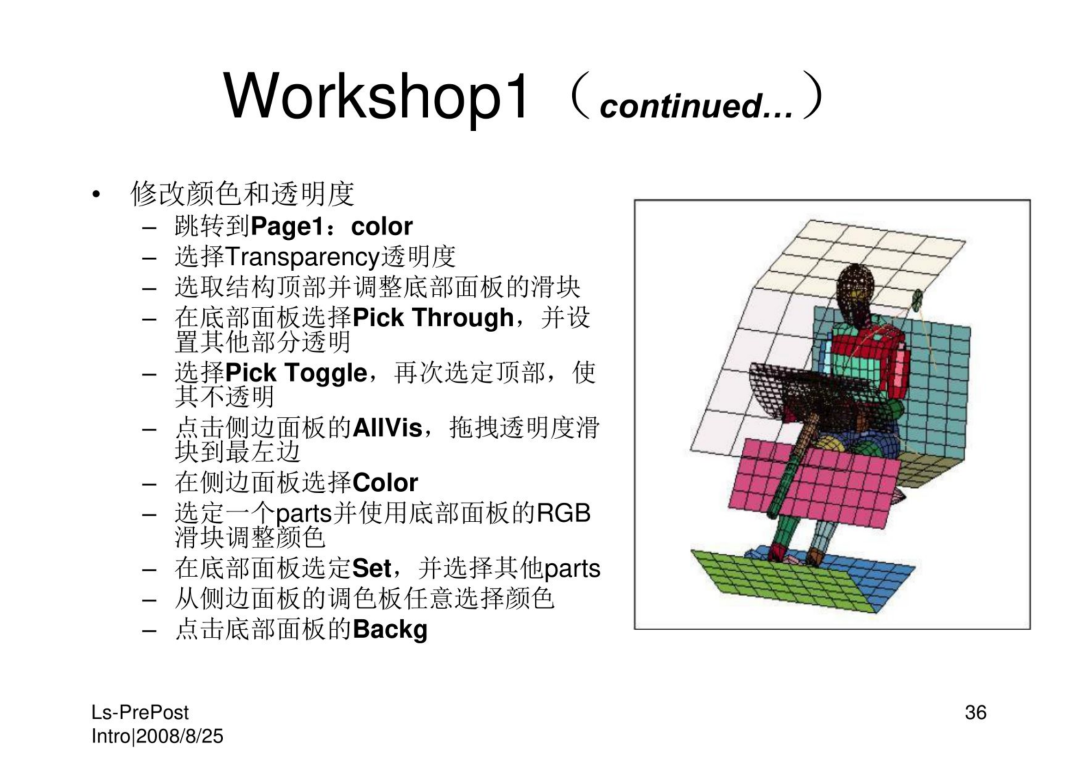 Workshop1（continued...）

• 修改颜色和透明度
– 跳转到Page1：color
– 选择Transparency透明度
– 选取结构顶部并调整底部面板的滑块
– 在底部面板选择Pick Through，并设置其他部分透明
– 选择Pick Toggle，再次选定顶部，使其不透明
– 点击侧边面板的AllVis，拖拽透明度滑块到最左边
– 在侧边面板选择Color
– 选定一个parts并使用底部面板的RGB滑块调整颜色
– 在底部面板选定Set，并选择其他parts
– 从侧边面板的调色板任意选择颜色
– 点击底部面板的Backg

Ls-PrePost Intro|2008/8/25

36